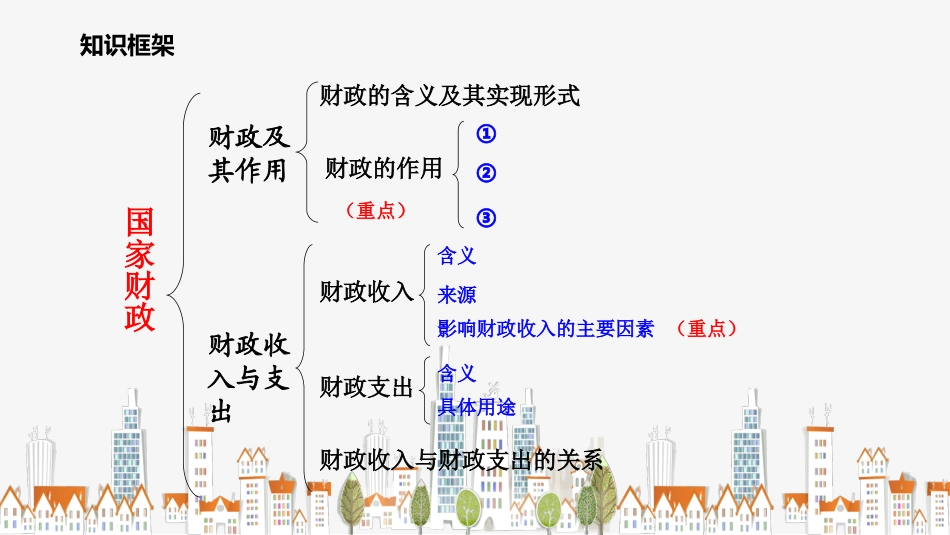 知识框架

国家财政

财政及其作用

财政的含义及其实现形式

财政的作用

（重点）

①

②

③

财政收入与支出

财政收入

含义

来源

影响财政收入的主要因素 （重点）

财政支出

含义

具体用途

财政收入与财政支出的关系